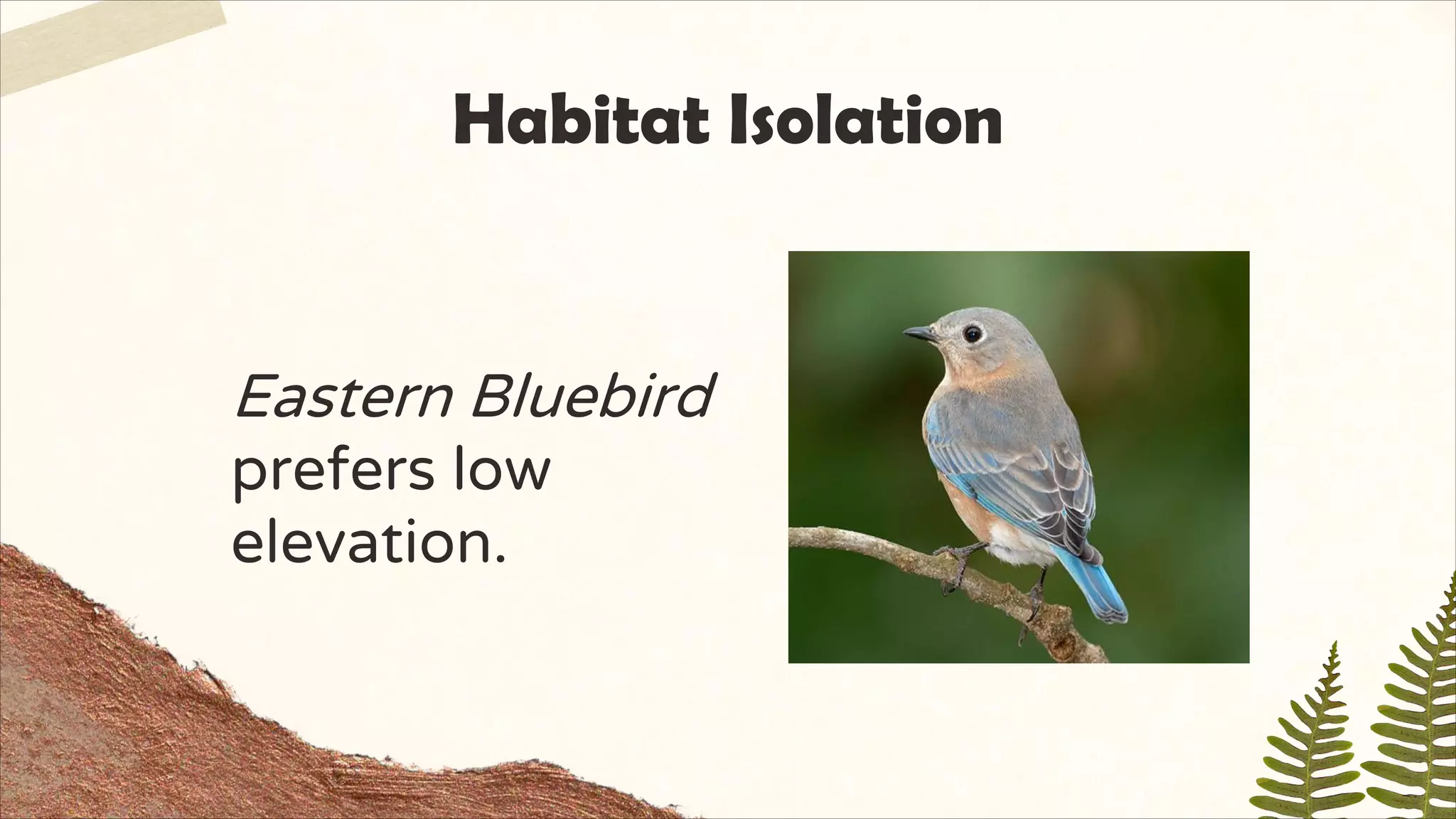 Habitat Isolation

Eastern Bluebird prefers low elevation.